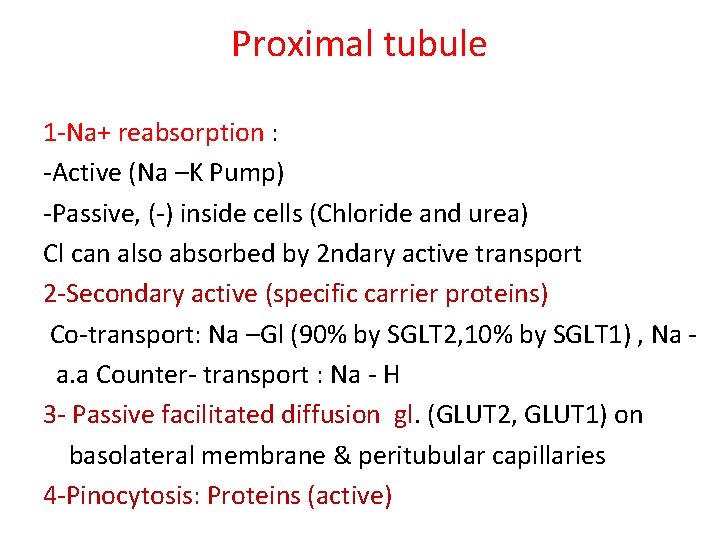 Proximal tubule

1-Na+ reabsorption :
-Active (Na –K Pump)
-Passive, (-) inside cells (Chloride and urea)
Cl can also absorbed by 2ndary active transport
2-Secondary active (specific carrier proteins)
Co-transport: Na –Gl (90% by SGLT2,10% by SGLT1) , Na - a.a Counter- transport : Na - H
3- Passive facilitated diffusion gl. (GLUT2, GLUT1) on basolateral membrane & peritubular capillaries
4-Pinocytosis: Proteins (active)